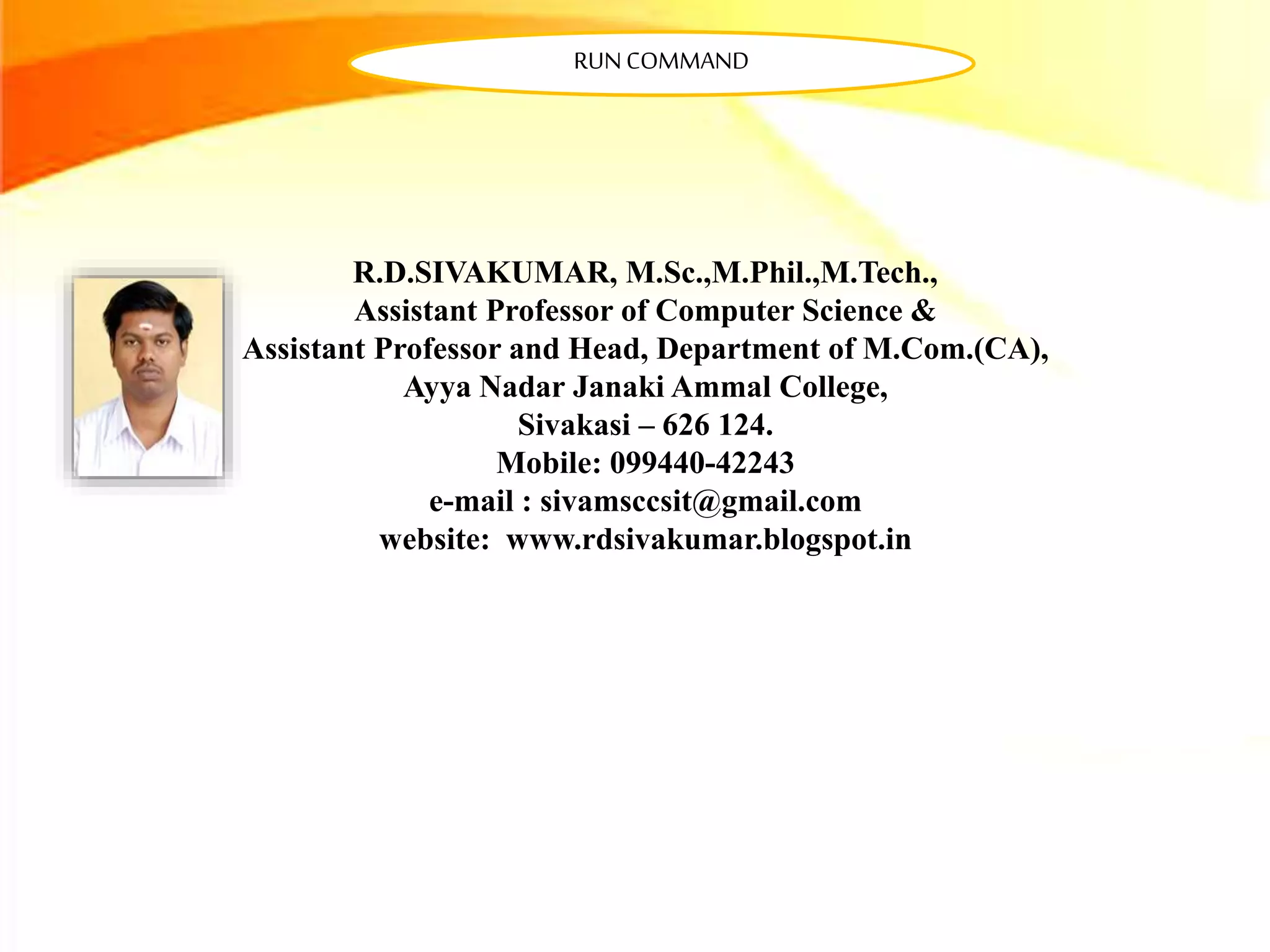 RUN COMMAND

R.D.SIVAKUMAR, M.Sc.,M.Phil.,M.Tech.,
Assistant Professor of Computer Science &
Assistant Professor and Head, Department of M.Com.(CA),
Ayya Nadar Janaki Ammal College,
Sivakasi – 626 124.
Mobile: 099440-42243
e-mail : sivamsccsit@gmail.com
website: www.rdsivakumar.blogspot.in